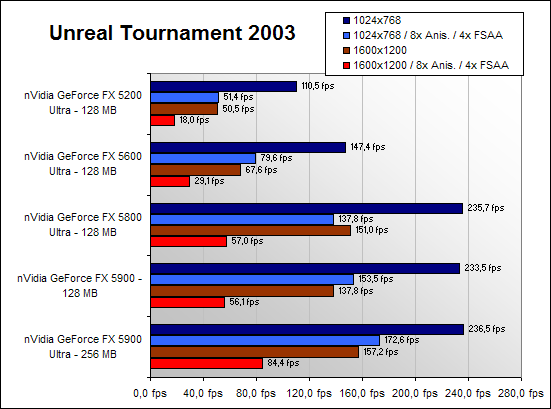 Unreal Tournament 2003

1024x768
1024x768 / 8x Anis. / 4x FSAA
1600x1200
1600x1200 / 8x Anis. / 4x FSAA

nVidia GeForce FX 5200 Ultra - 128 MB
110,5 fps
51,4 fps
50,5 fps
18,0 fps

nVidia GeForce FX 5600 Ultra - 128 MB
147,4 fps
79,6 fps
67,6 fps
29,1 fps

nVidia GeForce FX 5800 Ultra - 128 MB
235,7 fps
137,8 fps
151,0 fps
57,0 fps

nVidia GeForce FX 5900 - 128 MB
233,5 fps
153,5 fps
137,8 fps
56,1 fps

nVidia GeForce FX 5900 Ultra - 256 MB
236,5 fps
172,6 fps
157,2 fps
84,4 fps

0,0 fps 40,0 fps 80,0 fps 120,0 fps 160,0 fps 200,0 fps 240,0 fps 280,0 fps